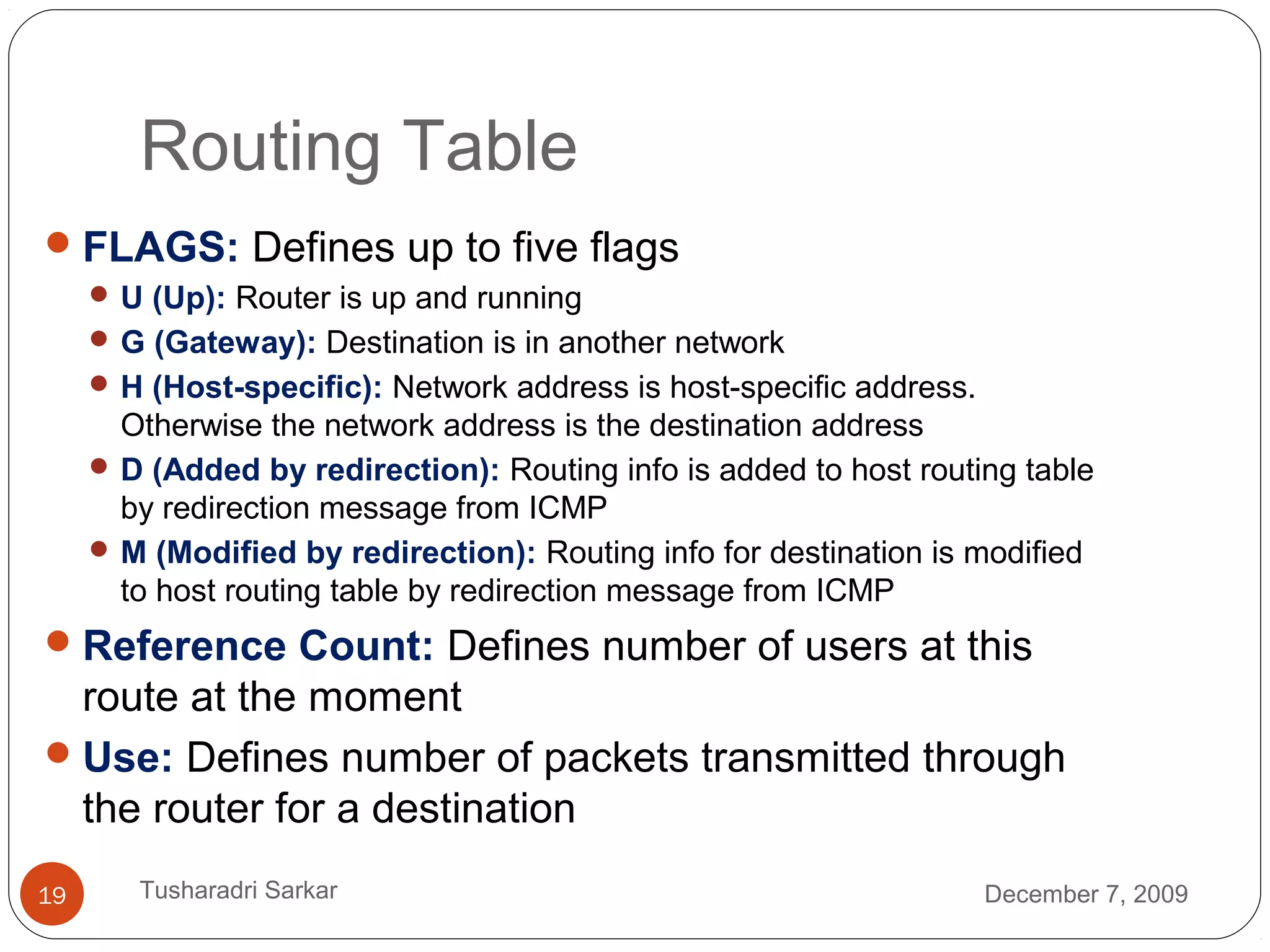 Routing Table

FLAGS: Defines up to five flags

U (Up): Router is up and running

G (Gateway): Destination is in another network

H (Host-specific): Network address is host-specific address. Otherwise the network address is the destination address

D (Added by redirection): Routing info is added to host routing table by redirection message from ICMP

M (Modified by redirection): Routing info for destination is modified to host routing table by redirection message from ICMP

Reference Count: Defines number of users at this route at the moment

Use: Defines number of packets transmitted through the router for a destination

19

Tusharadri Sarkar

December 7, 2009